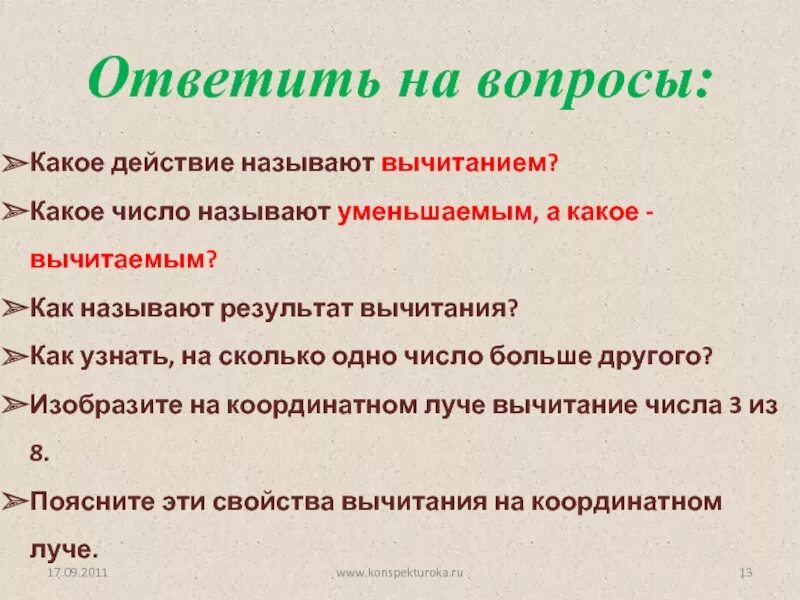 Ответить на вопросы:

➢Какое действие называют вычитанием?

➢Какое число называют уменьшаемым, а какое - вычитаемым?

➢Как называют результат вычитания?

➢Как узнать, на сколько одно число больше другого?

➢Изобразите на координатном луче вычитание числа 3 из 8.

➢Поясните эти свойства вычитания на координатном луче.

17.09.2011 www.konspekturoka.ru 13